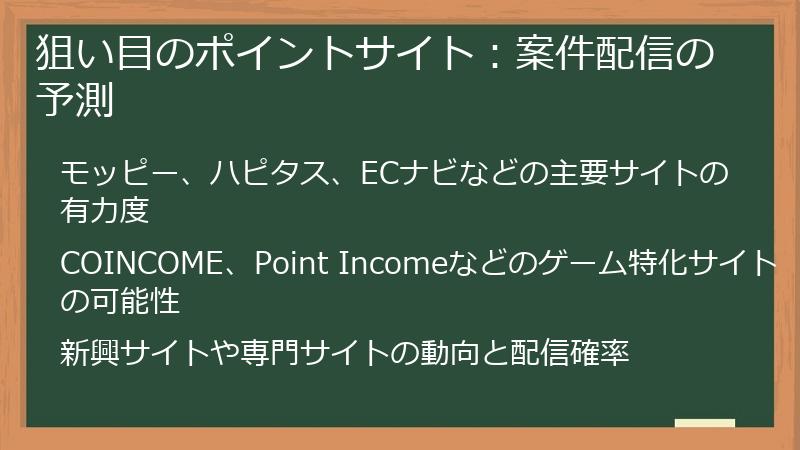 狙い目のポイントサイト：案件配信の予測

モッピー、ハピタス、ECナビなどの主要サイトの有力度

COINCOME、Point Incomeなどのゲーム特化サイトの可能性

新興サイトや専門サイトの動向と配信確率